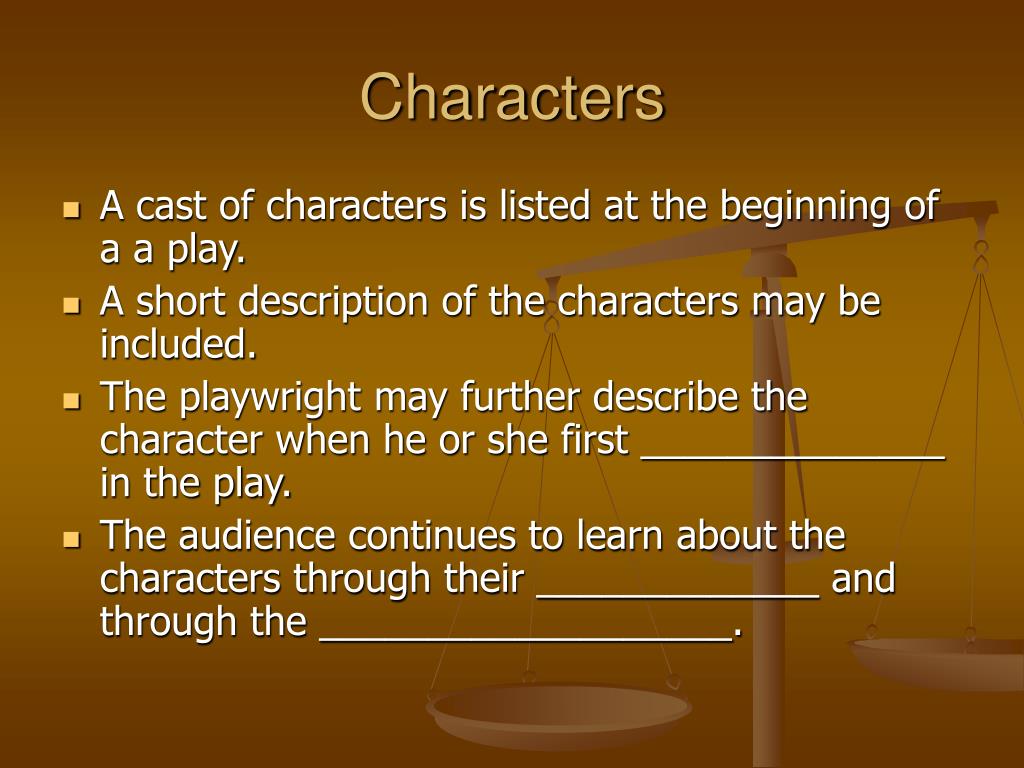 Characters

- A cast of characters is listed at the beginning of a a play.
- A short description of the characters may be included.
- The playwright may further describe the character when he or she first ______________ in the play.
- The audience continues to learn about the characters through their _____________ and through the ___________________.